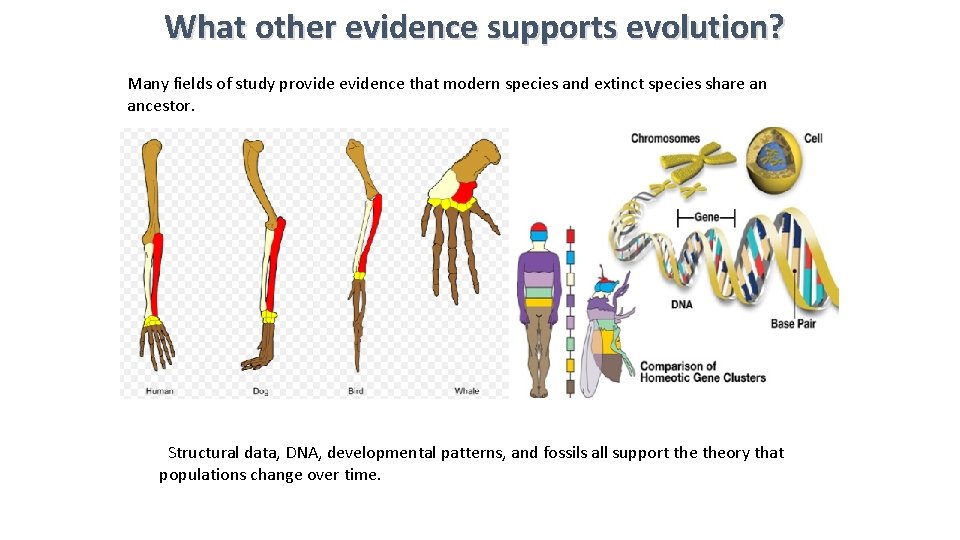 What other evidence supports evolution?

Many fields of study provide evidence that modern species and extinct species share an ancestor.

Human Dog Bird Whale

Chromosomes Cell

Gene

DNA

Base Pair

Comparison of Homeotic Gene Clusters

Structural data, DNA, developmental patterns, and fossils all support the theory that populations change over time.